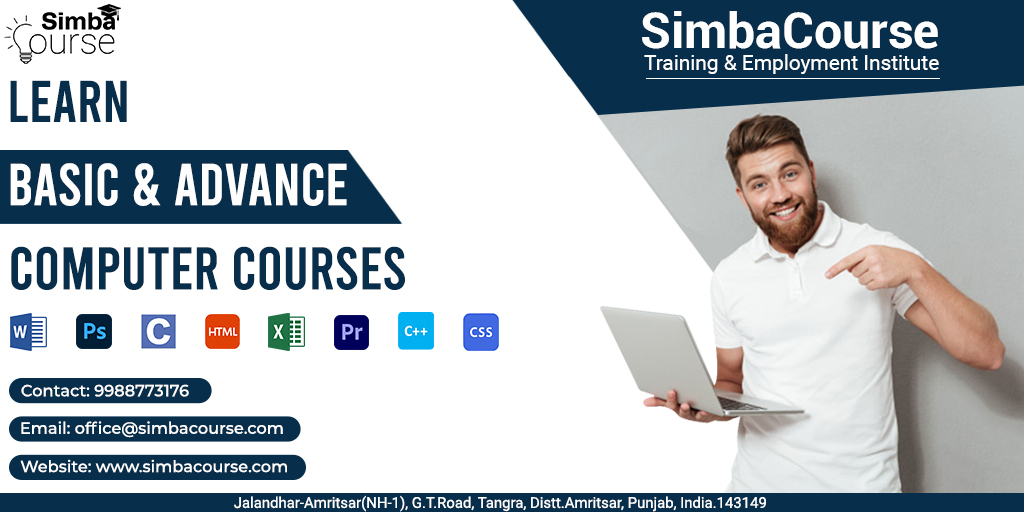 Simba Course

SimbaCourse
Training & Employment Institute

LEARN
BASIC & ADVANCE
COMPUTER COURSES

W Ps C HTML X Pr C++ CSS

Contact: 9988773176
Email: office@simbacourse.com
Website: www.simbacourse.com

Jalandhar-Amritsar(NH-1), G.T.Road, Tangra, Distt.Amritsar, Punjab, India.143149